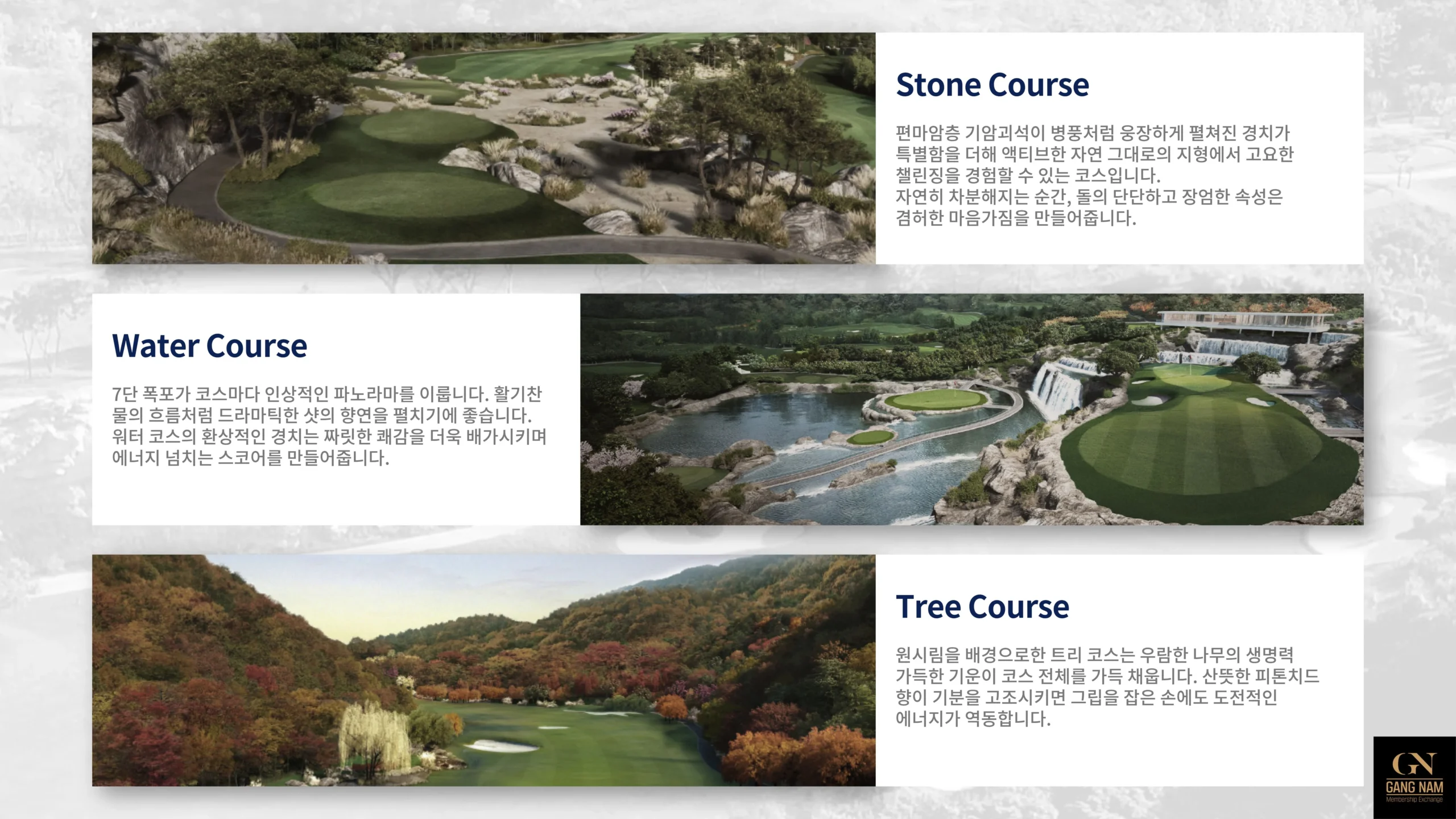 Stone Course

편마암층 기암괴석이 병풍처럼 웅장하게 펼쳐진 경치가 특별함을 더해 액티브한 자연 그대로의 지형에서 고요한 챌린징을 경험할 수 있는 코스입니다.
자연히 차분해지는 순간, 돌의 단단하고 장엄한 속성은 겸허한 마음가짐을 만들어줍니다.

Water Course

7단 폭포가 코스마다 인상적인 파노라마를 이룹니다. 활기찬 물의 흐름처럼 드라마틱한 샷의 향연을 펼치기에 좋습니다.
워터 코스의 환상적인 경치는 짜릿한 쾌감을 더욱 배가시키며 에너지 넘치는 스코어를 만들어줍니다.

Tree Course

원시림을 배경으로한 트리 코스는 우람한 나무의 생명력 가득한 기운이 코스 전체를 가득 채웁니다. 산뜻한 피톤치드 향이 기분을 고조시키면 그립을 잡은 손에도 도전적인 에너지가 역동합니다.

GN
GANG NAM
Membership Exchange